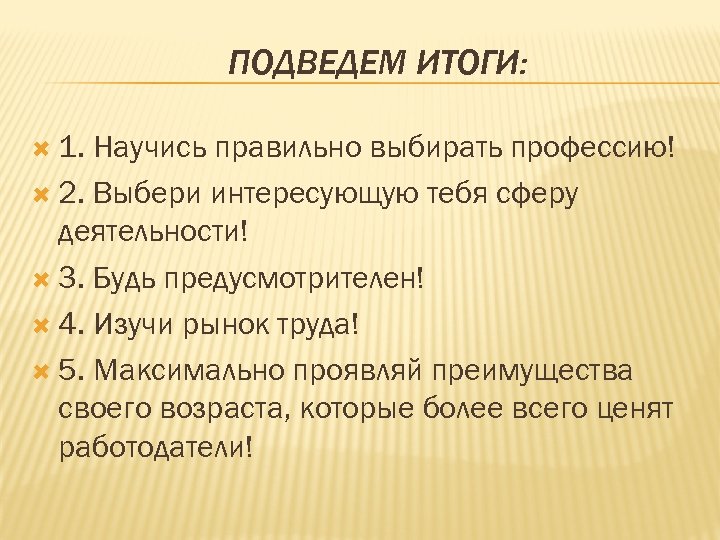 ПОДВЕДЕМ ИТОГИ:

1. Научись правильно выбирать профессию!

2. Выбери интересующую тебя сферу деятельности!

3. Будь предусмотрителен!

4. Изучи рынок труда!

5. Максимально проявляй преимущества своего возраста, которые более всего ценят работодатели!